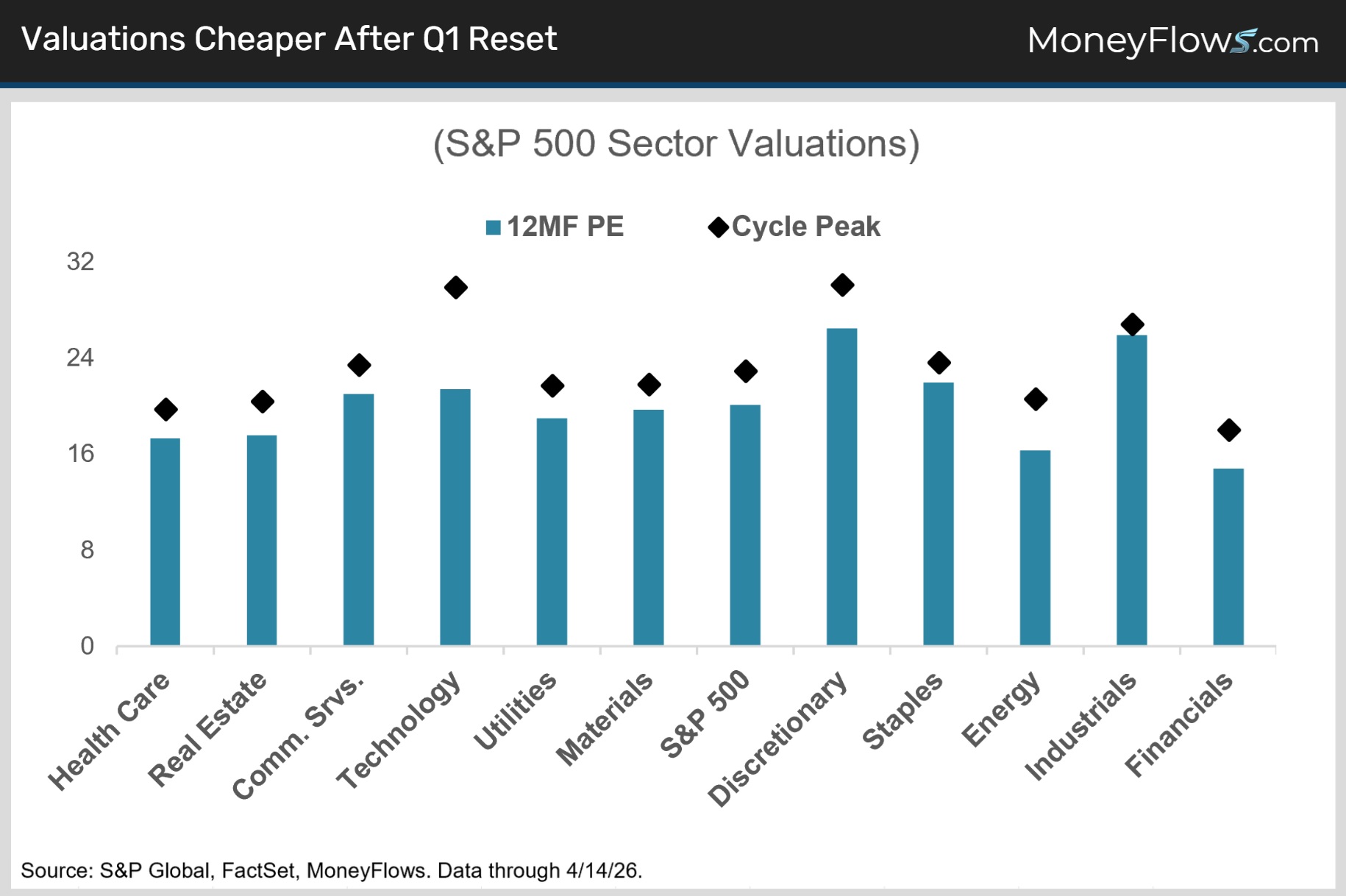 Valuations Cheaper After Q1 Reset

MoneyFlows.com

(S&P 500 Sector Valuations)

12MF PE
Cycle Peak

32
24
16
8
0

Health Care
Real Estate
Comm. Srvs.
Technology
Utilities
Materials
S&P 500
Discretionary
Staples
Energy
Industrials
Financials

Source: S&P Global, FactSet, MoneyFlows. Data through 4/14/26.